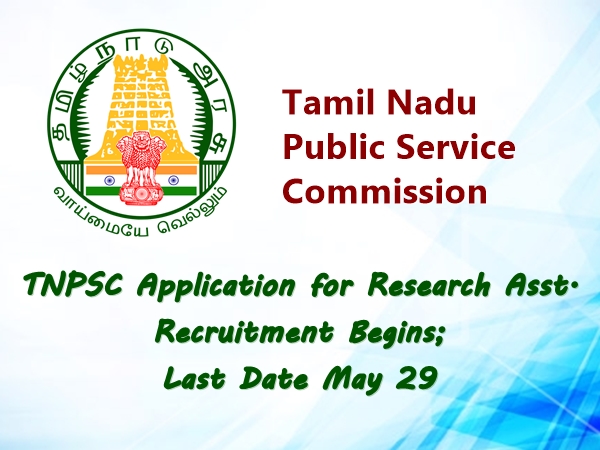 தமிழ்நாடு அரசு

வாய்மையே வெல்லும்

Tamil Nadu Public Service Commission

TNPSC Application for Research Asst. Recruitment Begins; Last Date May 29